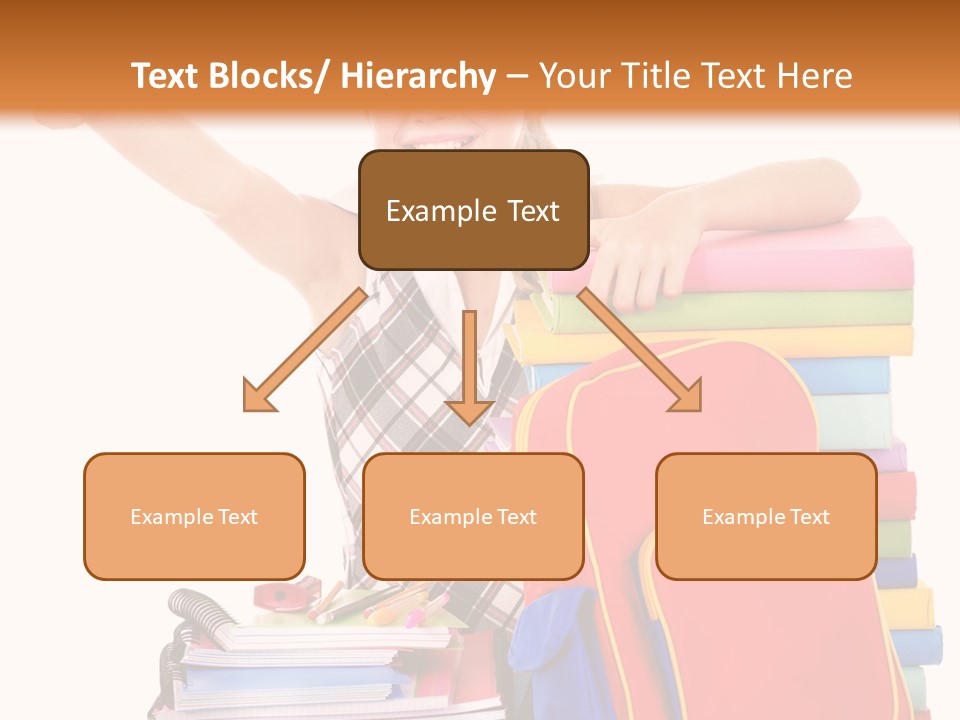 Text Blocks/ Hierarchy – Your Title Text Here

Example Text

Example Text

Example Text

Example Text